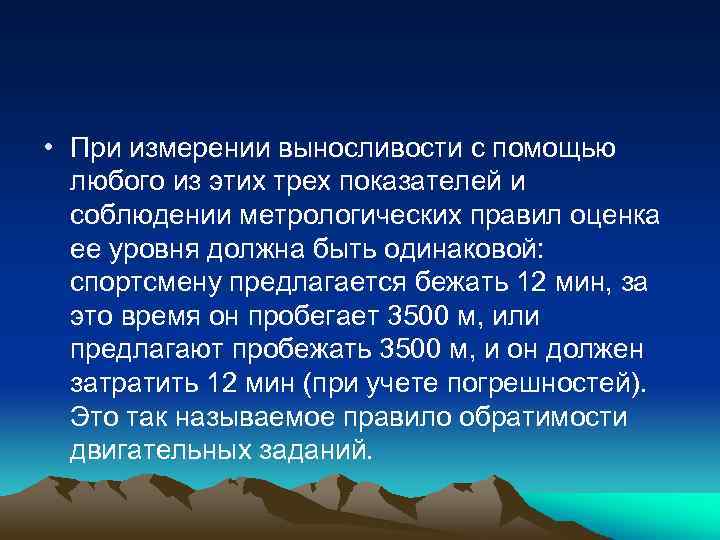 • При измерении выносливости с помощью любого из этих трех показателей и соблюдении метрологических правил оценка ее уровня должна быть одинаковой: спортсмену предлагается бежать 12 мин, за это время он пробегает 3500 м, или предлагают пробежать 3500 м, и он должен затратить 12 мин (при учете погрешностей). Это так называемое правило обратимости двигательных заданий.